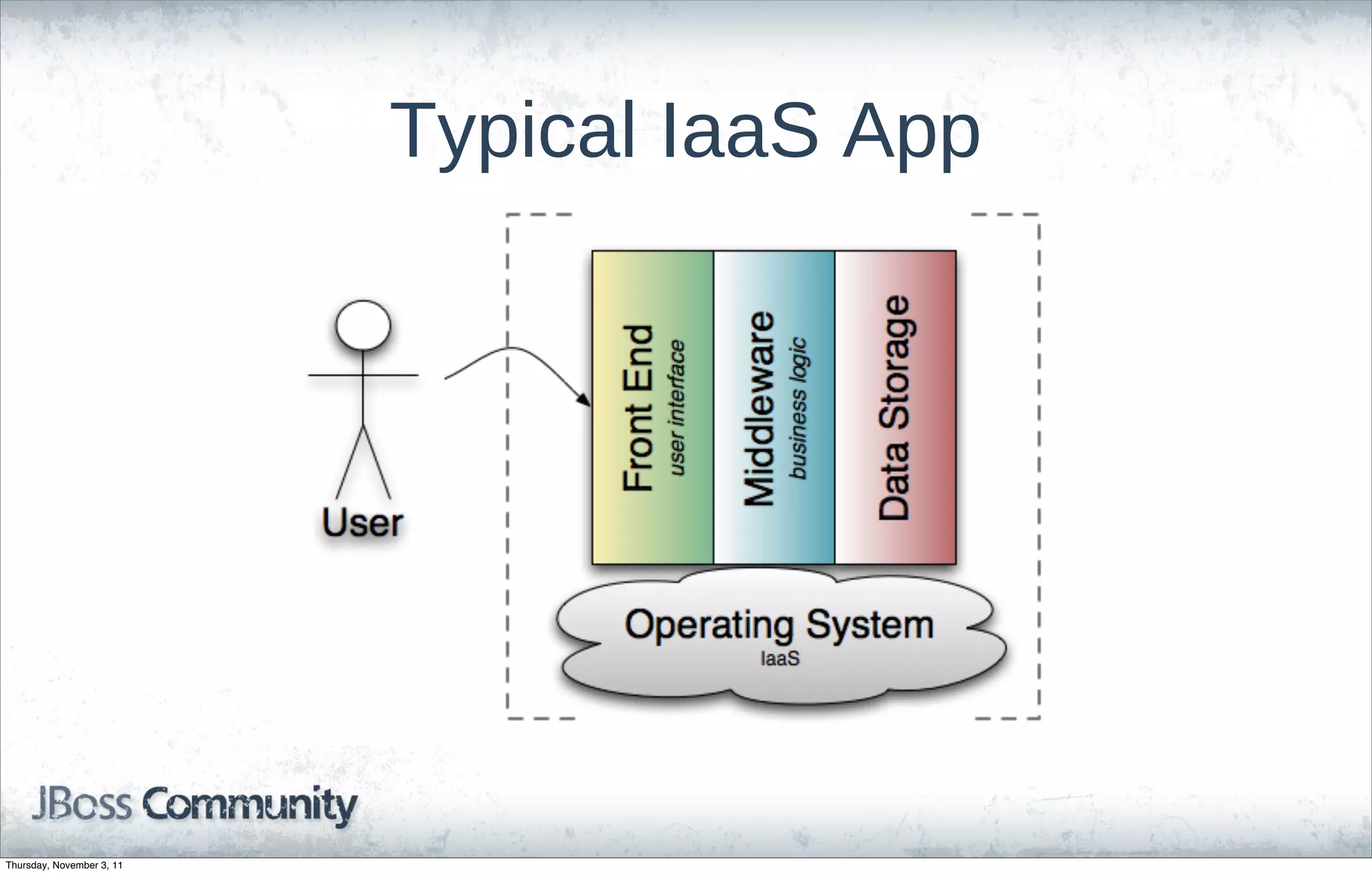 Typical IaaS App

User

Front End
user interface

Middleware
business logic

Data Storage

Operating System
IaaS

JBoss Community

Thursday, November 3, 11